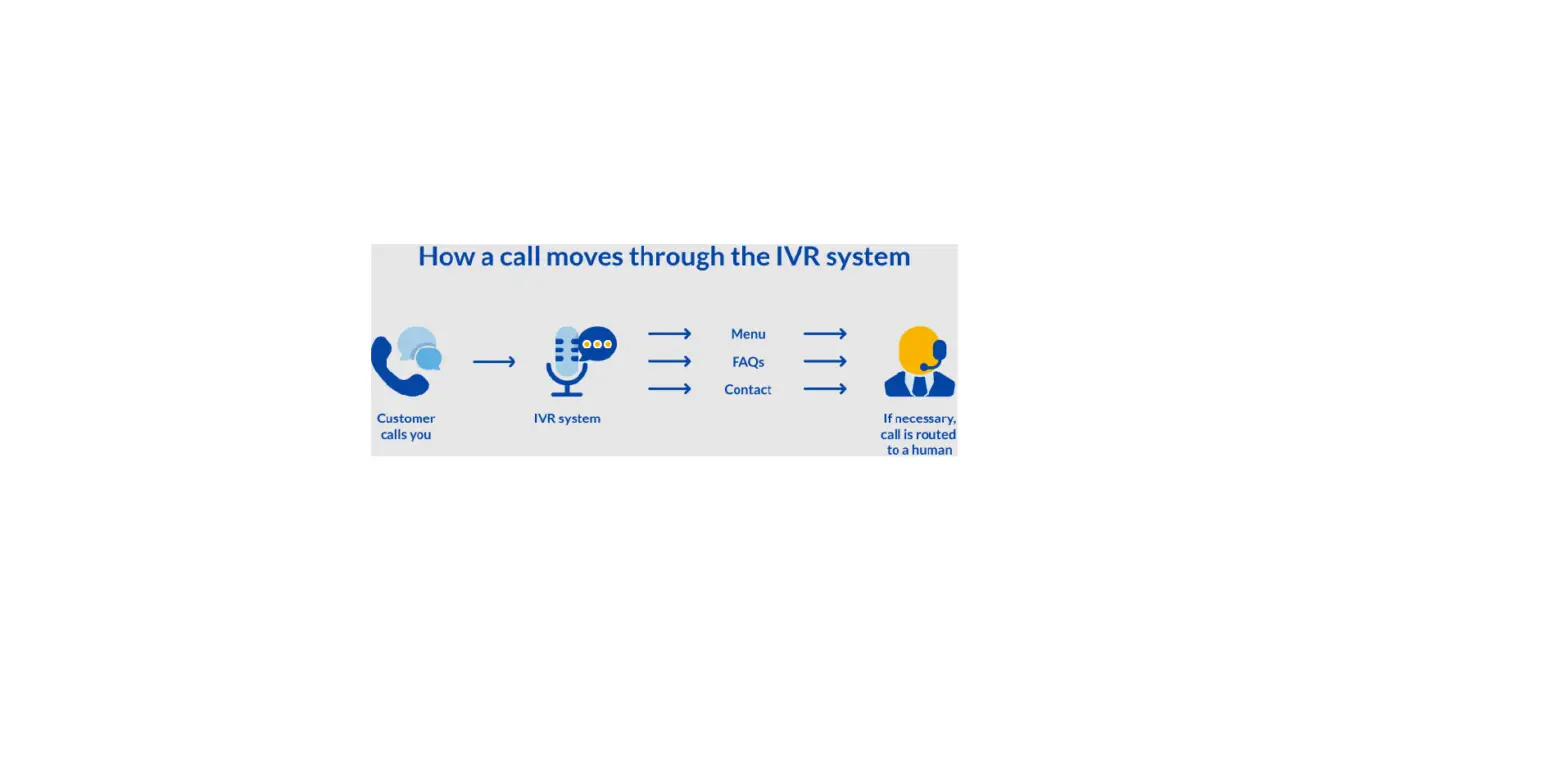 How a call moves through the IVR system

Customer calls you

IVR system

Menu

FAQs

Contact

If necessary, call is routed to a human